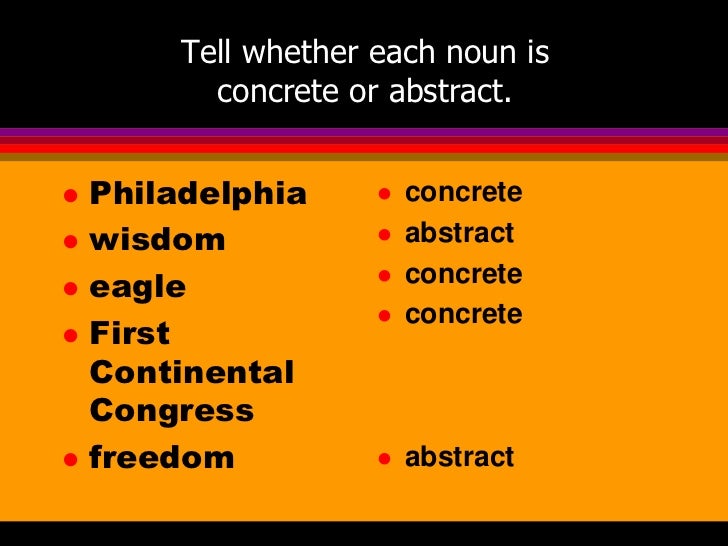 Tell whether each noun is concrete or abstract.

- Philadelphia
- wisdom
- eagle
- First Continental Congress
- freedom

- concrete
- abstract
- concrete
- concrete
- abstract